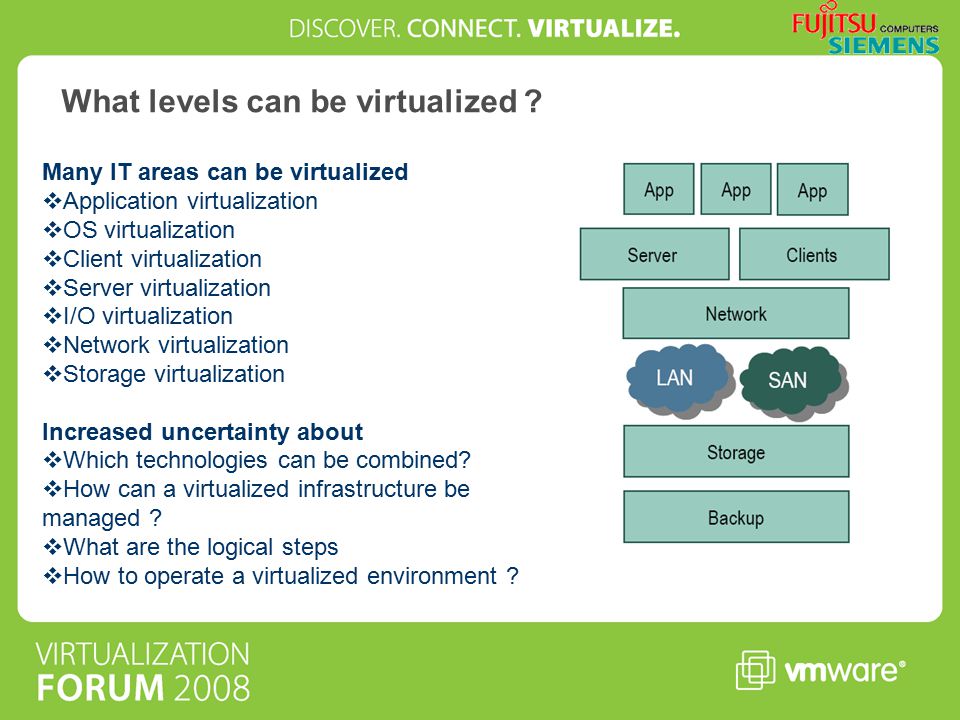 DISCOVER. CONNECT. VIRTUALIZE.

FUJITSU COMPUTERS SIEMENS

What levels can be virtualized ?

Many IT areas can be virtualized
❖Application virtualization
❖OS virtualization
❖Client virtualization
❖Server virtualization
❖I/O virtualization
❖Network virtualization
❖Storage virtualization

Increased uncertainty about
❖Which technologies can be combined?
❖How can a virtualized infrastructure be managed ?
❖What are the logical steps
❖How to operate a virtualized environment ?

App
App
App
Server
Clients
Network
LAN
SAN
Storage
Backup

VIRTUALIZATION FORUM 2008

vmware®